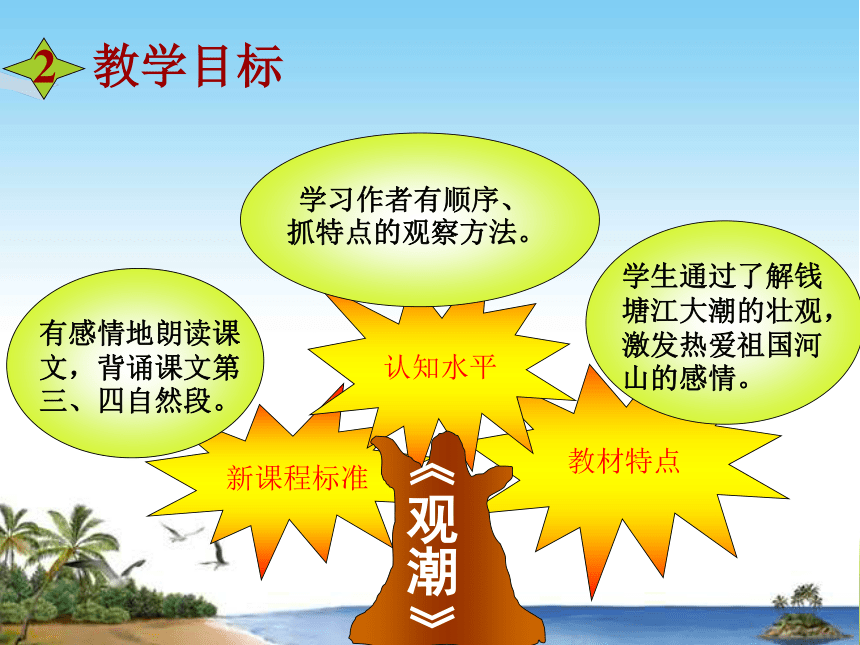 2 教学目标

学习作者有顺序、抓特点的观察方法。

有感情地朗读课文，背诵课文第三、四自然段。

学生通过了解钱塘江大潮的壮观，激发热爱祖国河山的感情。

认知水平

新课程标准

教材特点

《观潮》